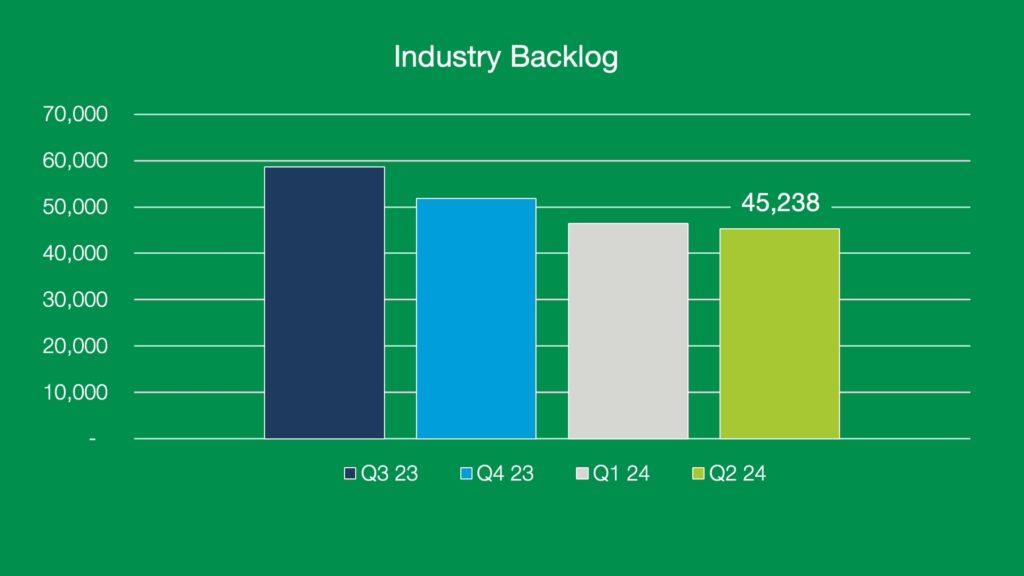 Industry Backlog

70,000
60,000
50,000
40,000
30,000
20,000
10,000
-

45,238

Q3 23 Q4 23 Q1 24 Q2 24